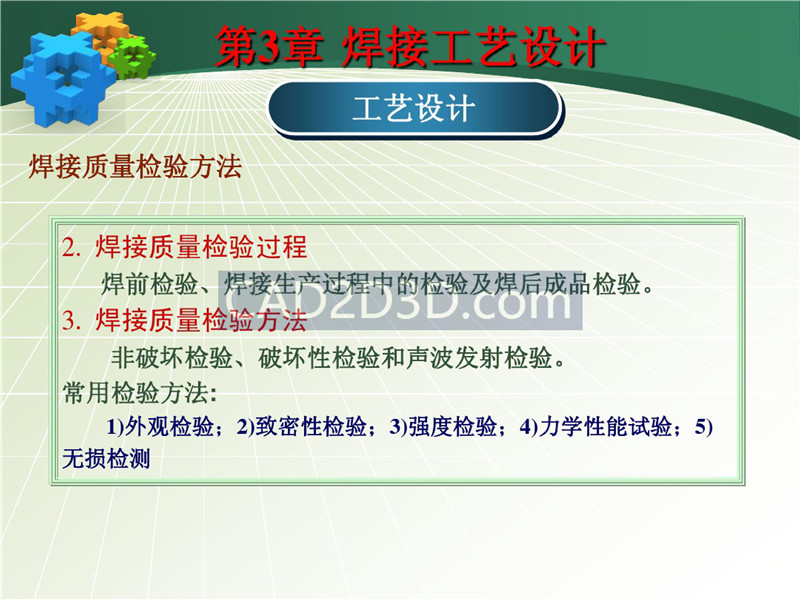 第3章 焊接工艺设计

工艺设计

焊接质量检验方法

2. 焊接质量检验过程

焊前检验、焊接生产过程中的检验及焊后成品检验。

CAD2D3D.com

3. 焊接质量检验方法

非破坏检验、破坏性检验和声波发射检验。

常用检验方法：

1)外观检验；2)致密性检验；3)强度检验；4)力学性能试验；5)无损检测